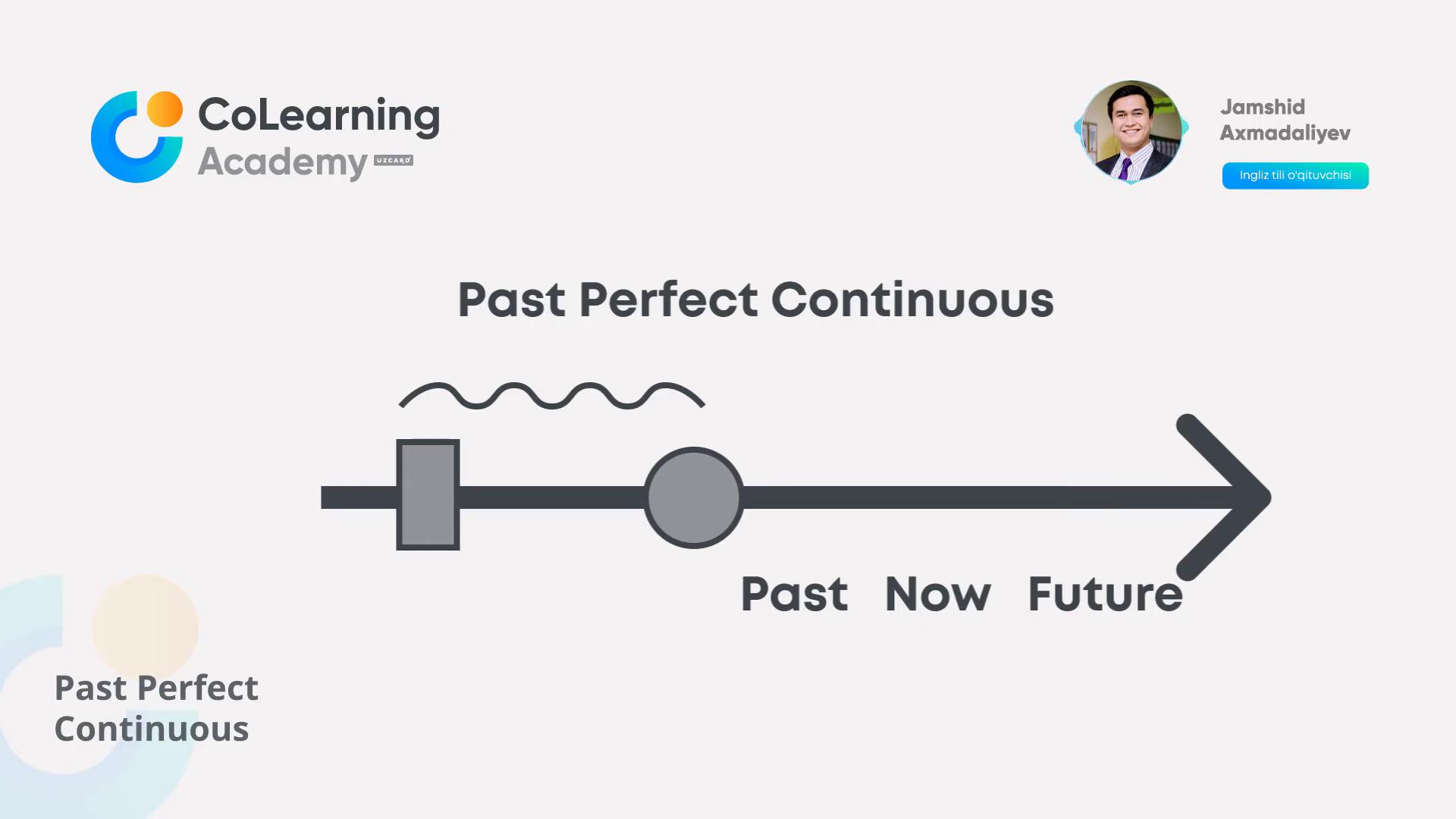 CoLearning Academy UZCARD

Jamshid Axmadaliyev

Ingliz tili o'qituvchisi

Past Perfect Continuous

Past Now Future

Past Perfect Continuous